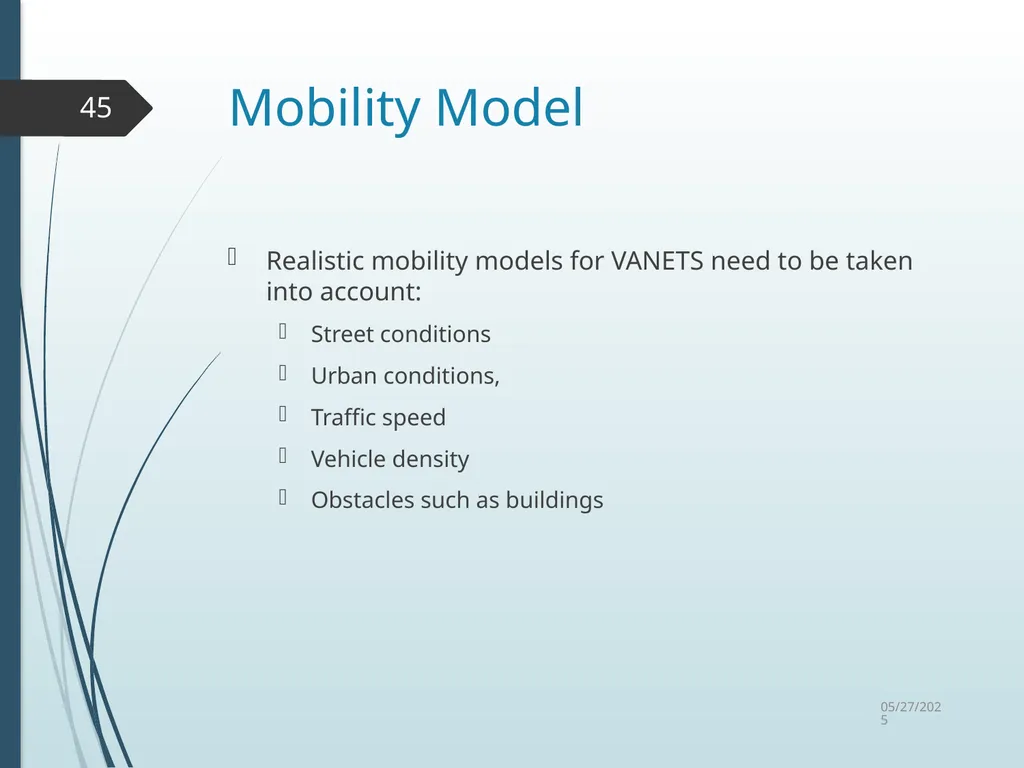 45

Mobility Model

Realistic mobility models for VANETS need to be taken into account:

Street conditions

Urban conditions,

Traffic speed

Vehicle density

Obstacles such as buildings

05/27/2025